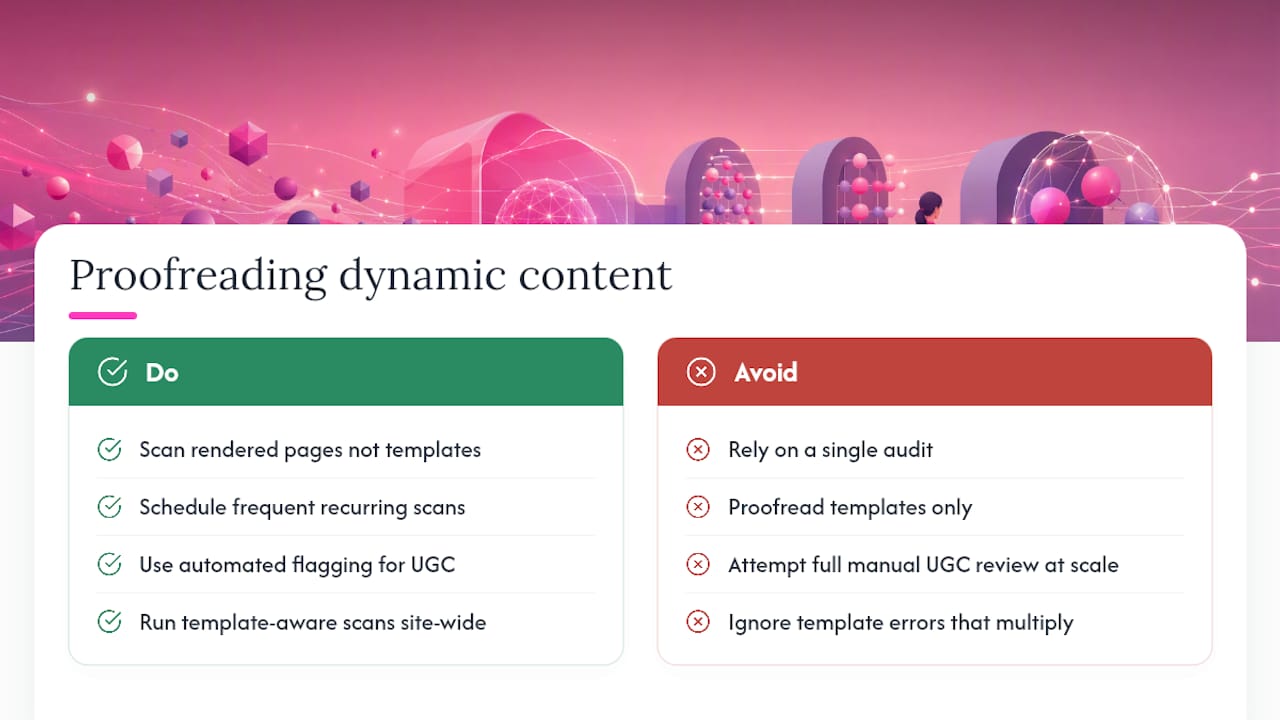 Proofreading dynamic content

Do

Scan rendered pages not templates

Schedule frequent recurring scans

Use automated flagging for UGC

Run template-aware scans site-wide

Avoid

Rely on a single audit

Proofread templates only

Attempt full manual UGC review at scale

Ignore template errors that multiply